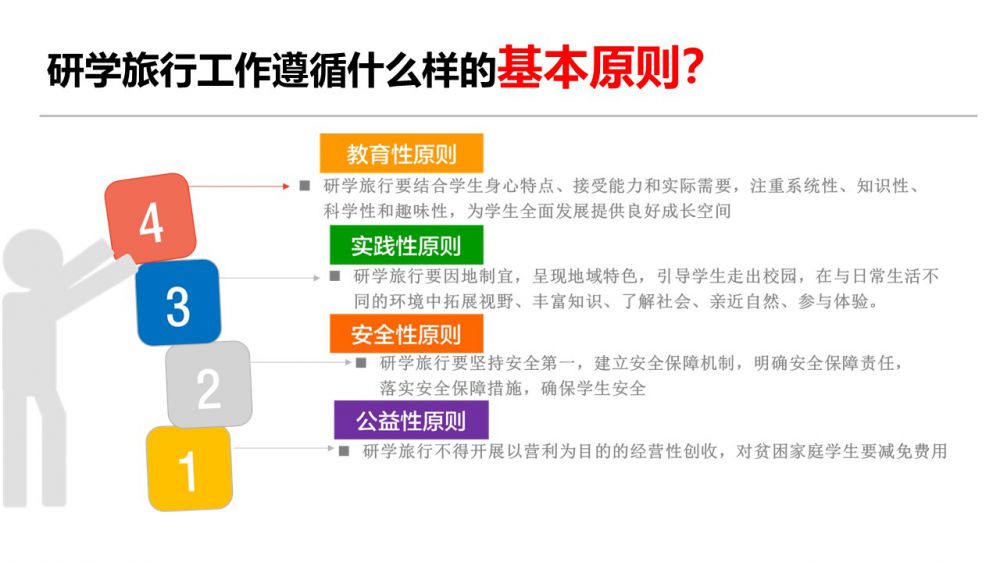 研学旅行工作遵循什么样的基本原则?

4

教育性原则

■ 研学旅行要结合学生身心特点、接受能力和实际需要，注重系统性、知识性、科学性和趣味性，为学生全面发展提供良好成长空间

3

实践性原则

■ 研学旅行要因地制宜，呈现地域特色，引导学生走出校园，在与日常生活不同的环境中拓展视野、丰富知识、了解社会、亲近自然、参与体验。

2

安全性原则

■ 研学旅行要坚持安全第一，建立安全保障机制，明确安全保障责任，落实安全保障措施，确保学生安全

1

公益性原则

■ 研学旅行不得开展以营利为目的的经营性创收，对贫困家庭学生要减免费用